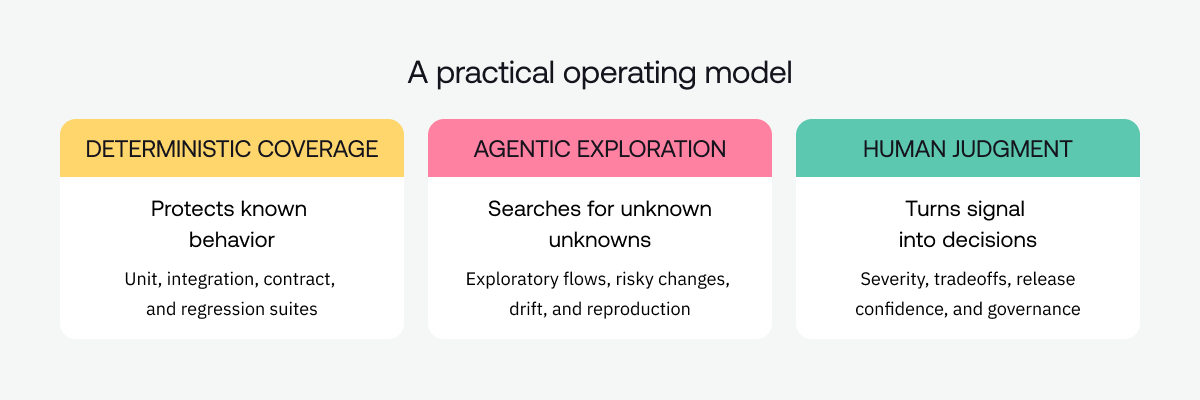 A practical operating model

DETERMINISTIC COVERAGE

Protects known behavior

Unit, integration, contract, and regression suites

AGENTIC EXPLORATION

Searches for unknown unknowns

Exploratory flows, risky changes, drift, and reproduction

HUMAN JUDGMENT

Turns signal into decisions

Severity, tradeoffs, release confidence, and governance